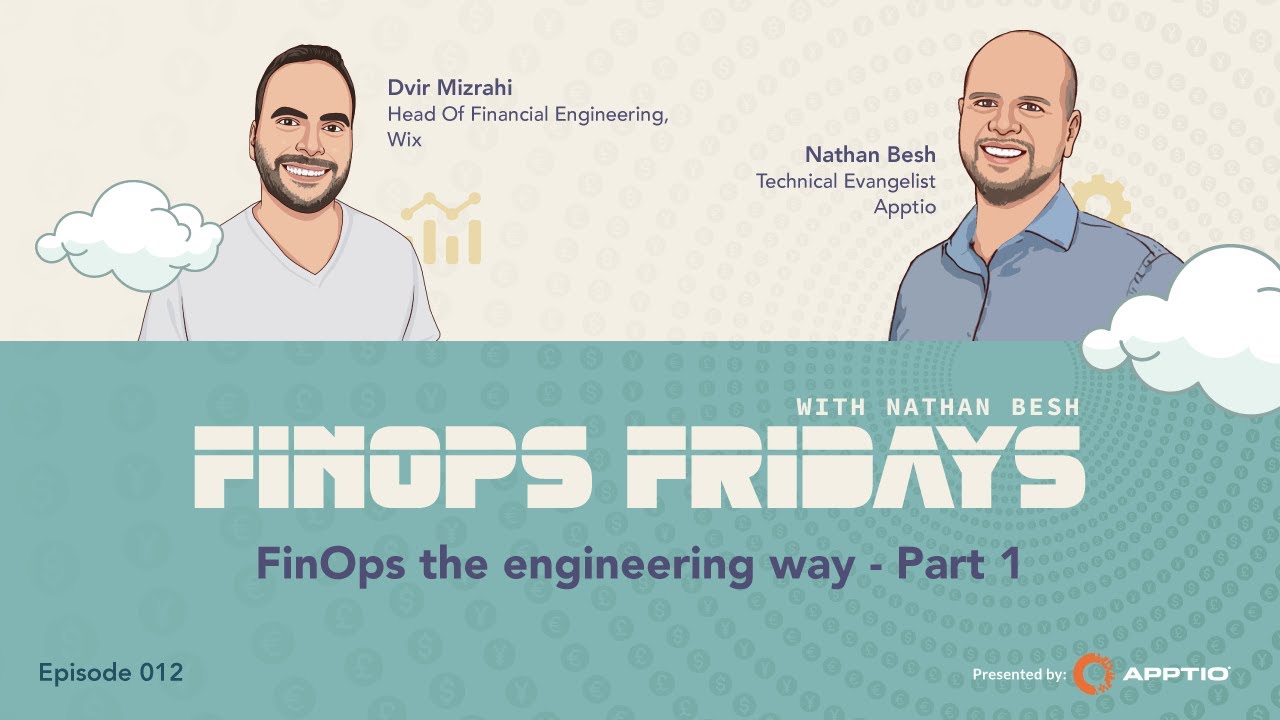 Dvir Mizrahi
Head Of Financial Engineering, Wix

Nathan Besh
Technical Evangelist
Apptio

WITH NATHAN BESH
FINOPS FRIDAYS

FinOps the engineering way - Part 1

Episode 012

Presented by: APPTIO